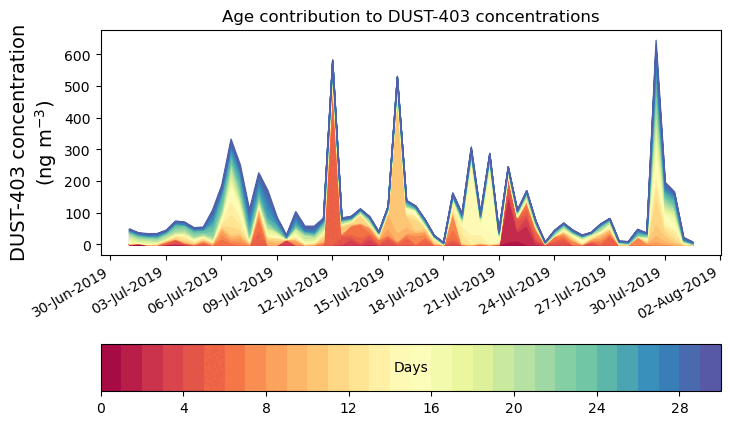 Age contribution to DUST-403 concentrations

DUST-403 concentration (ng m$^{-3}$)

600
500
400
300
200
100
0

30-Jun-2019
03-Jul-2019
06-Jul-2019
09-Jul-2019
12-Jul-2019
15-Jul-2019
18-Jul-2019
21-Jul-2019
24-Jul-2019
27-Jul-2019
30-Jul-2019
02-Aug-2019

Days

0
4
8
12
16
20
24
28